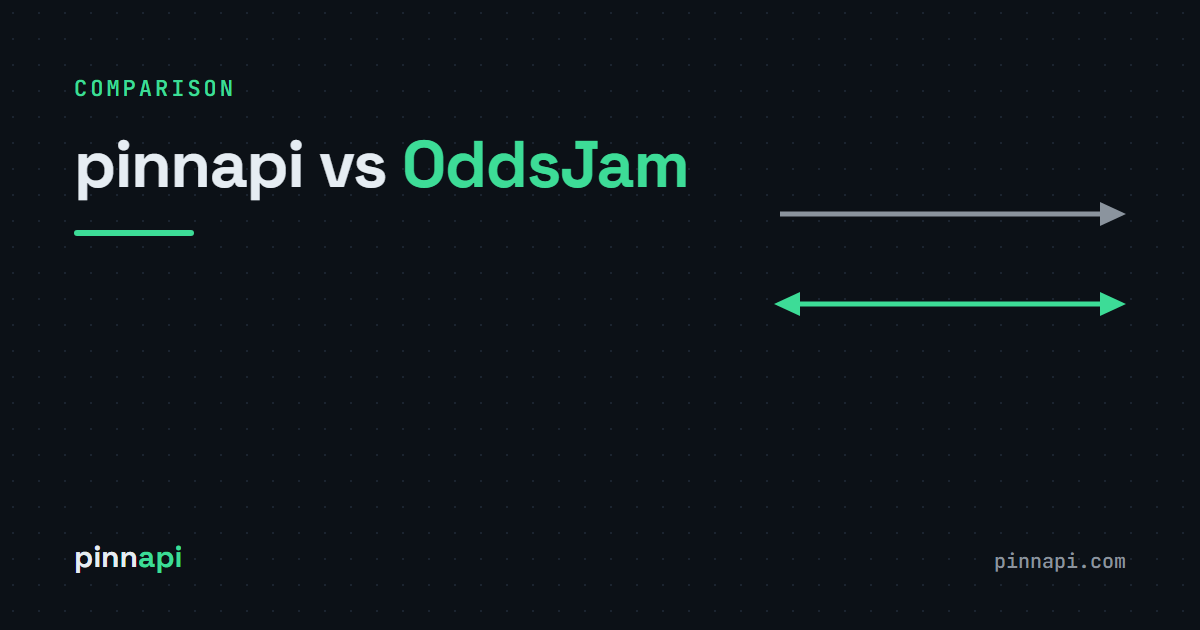 COMPARISON

pinnapi vs OddsJam

pinnapi

pinnapi.com